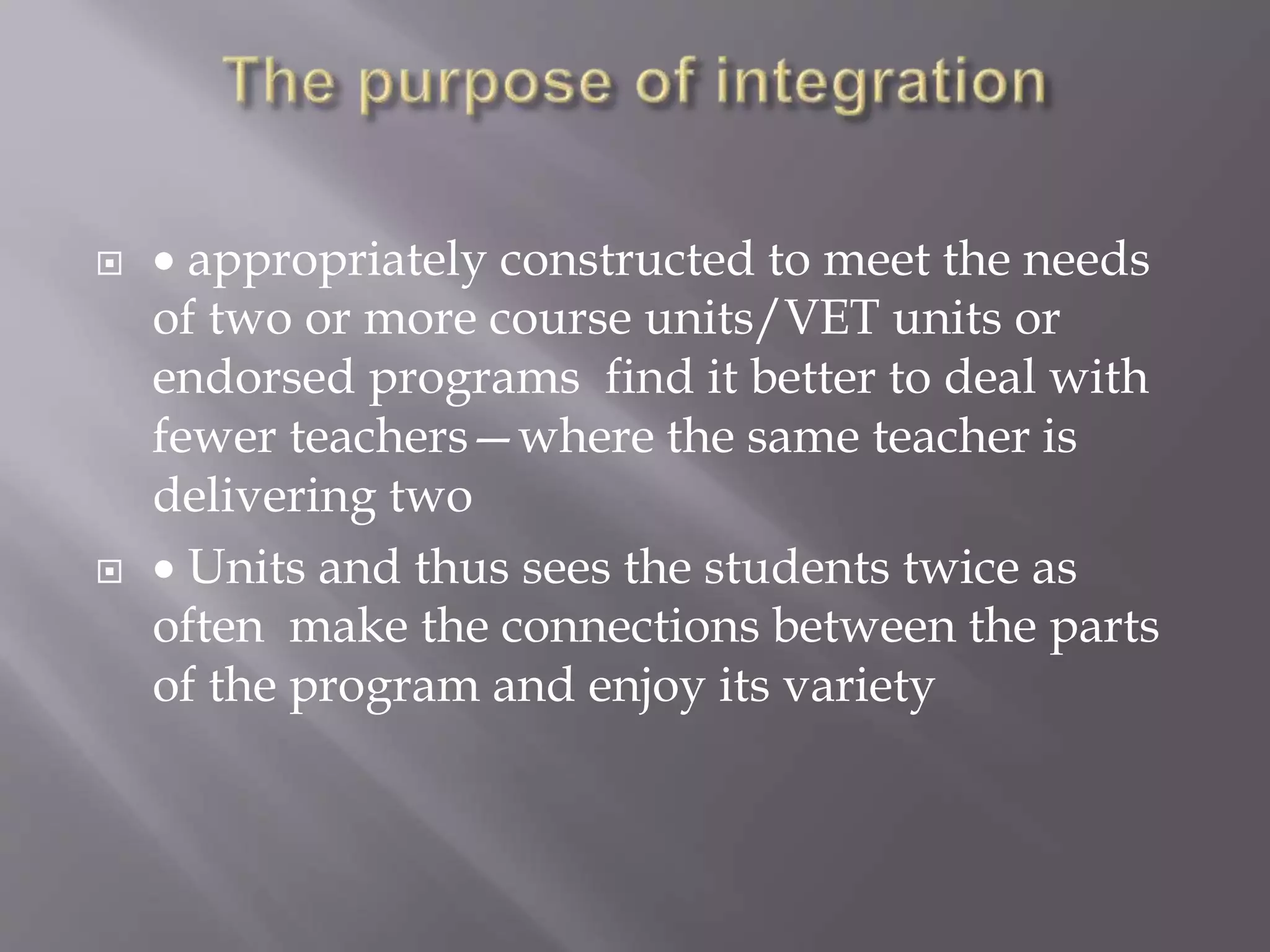 The purpose of integration

• appropriately constructed to meet the needs of two or more course units/VET units or endorsed programs  find it better to deal with fewer teachers—where the same teacher is delivering two

• Units and thus sees the students twice as often  make the connections between the parts of the program and enjoy its variety